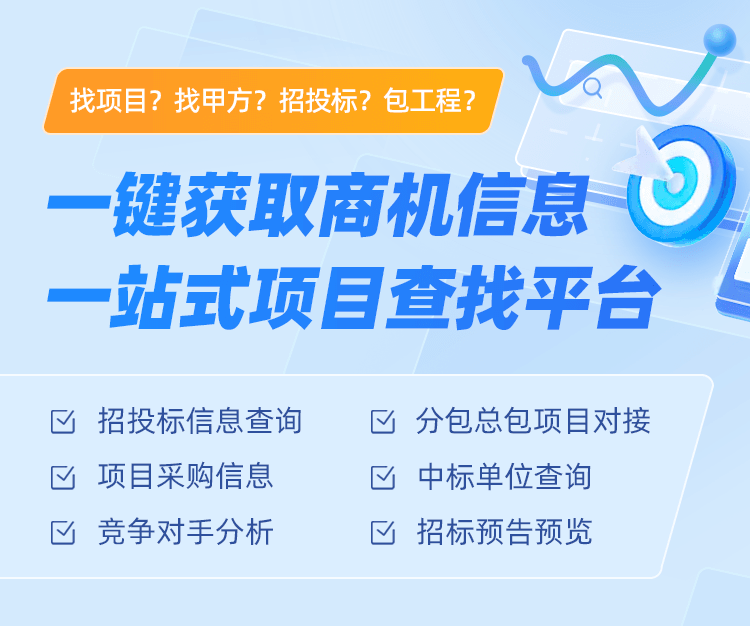 找项目？找甲方？招投标？包工程？

一键获取商机信息
一站式项目查找平台

招投标信息查询
项目采购信息
竞争对手分析

分包总包项目对接
中标单位查询
招标预告预览